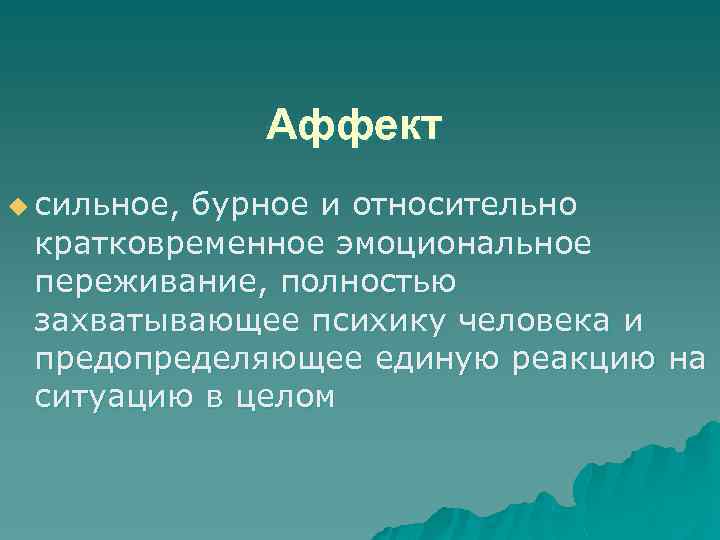 Аффект

сильное, бурное и относительно кратковременное эмоциональное переживание, полностью захватывающее психику человека и предопределяющее единую реакцию на ситуацию в целом